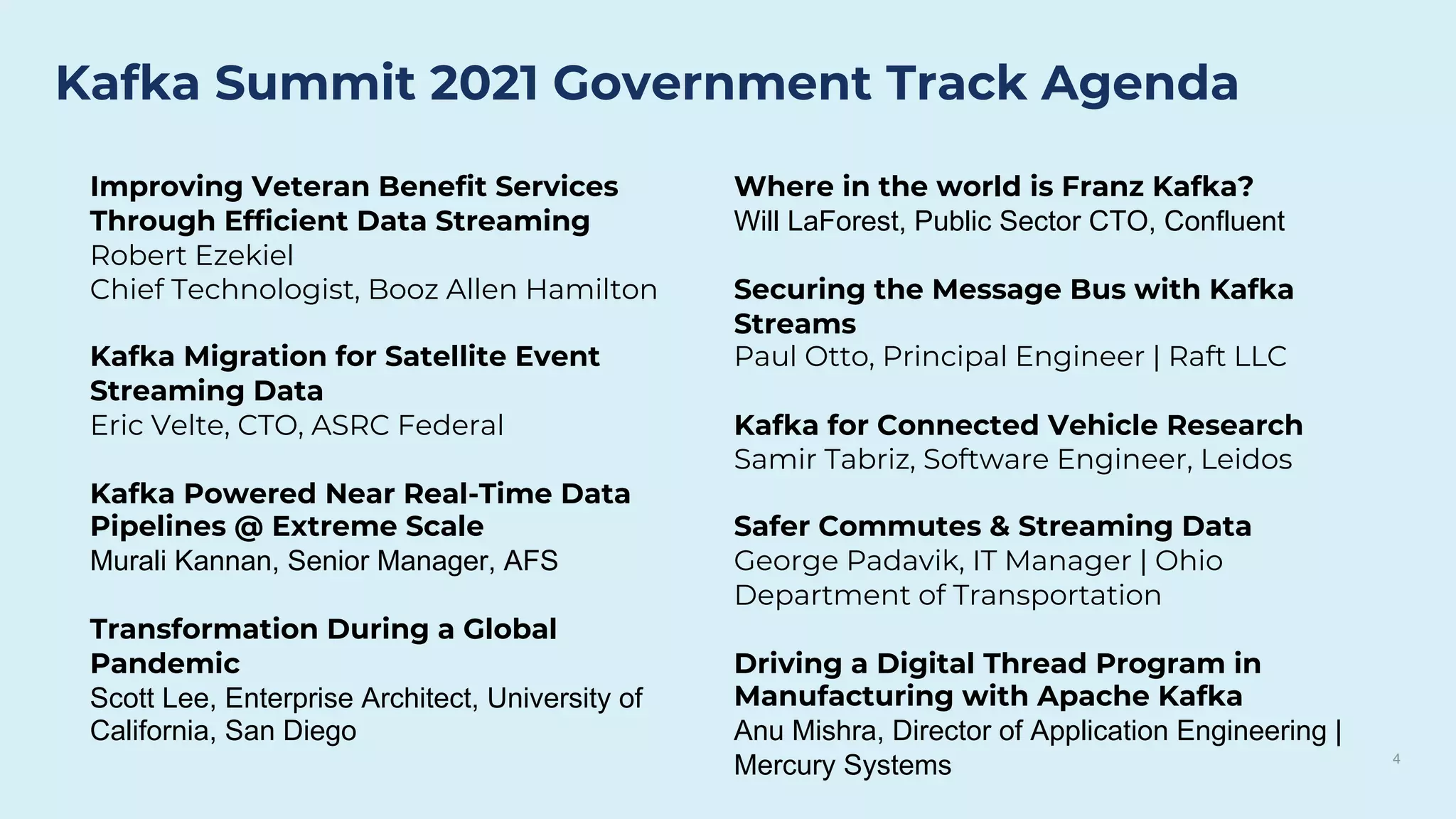 Kafka Summit 2021 Government Track Agenda

Improving Veteran Benefit Services Through Efficient Data Streaming
Robert Ezekiel
Chief Technologist, Booz Allen Hamilton

Kafka Migration for Satellite Event Streaming Data
Eric Velte, CTO, ASRC Federal

Kafka Powered Near Real-Time Data Pipelines @ Extreme Scale
Murali Kannan, Senior Manager, AFS

Transformation During a Global Pandemic
Scott Lee, Enterprise Architect, University of California, San Diego

Where in the world is Franz Kafka?
Will LaForest, Public Sector CTO, Confluent

Securing the Message Bus with Kafka Streams
Paul Otto, Principal Engineer | Raft LLC

Kafka for Connected Vehicle Research
Samir Tabriz, Software Engineer, Leidos

Safer Commutes & Streaming Data
George Padavik, IT Manager | Ohio Department of Transportation

Driving a Digital Thread Program in Manufacturing with Apache Kafka
Anu Mishra, Director of Application Engineering | Mercury Systems

4